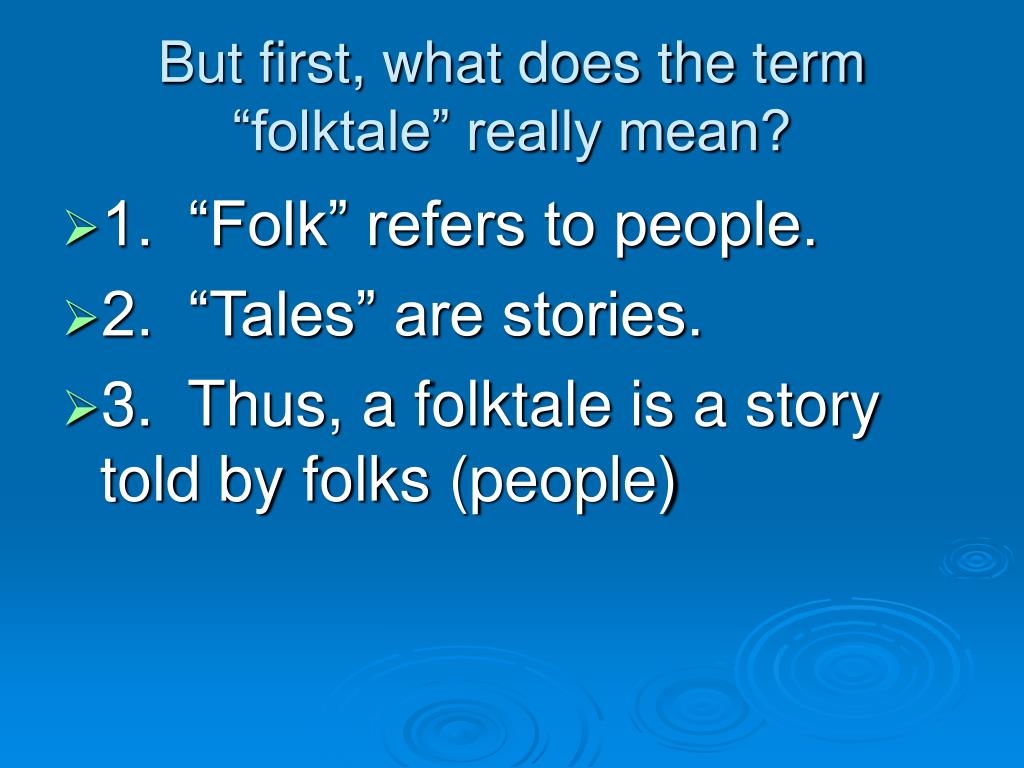 But first, what does the term “folktale” really mean?

1. “Folk” refers to people.

2. “Tales” are stories.

3. Thus, a folktale is a story told by folks (people)